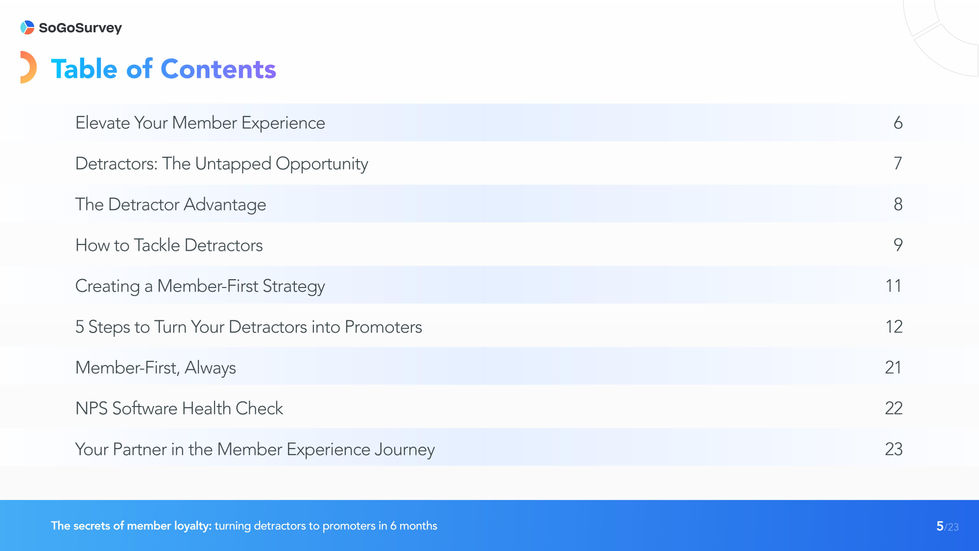 SoGoSurvey

Table of Contents

| | |
|---|---|
| Elevate Your Member Experience | 6 |
| Detractors: The Untapped Opportunity | 7 |
| The Detractor Advantage | 8 |
| How to Tackle Detractors | 9 |
| Creating a Member-First Strategy | 11 |
| 5 Steps to Turn Your Detractors into Promoters | 12 |
| Member-First, Always | 21 |
| NPS Software Health Check | 22 |
| Your Partner in the Member Experience Journey | 23 |

The secrets of member loyalty: turning detractors to promoters in 6 months

5/23